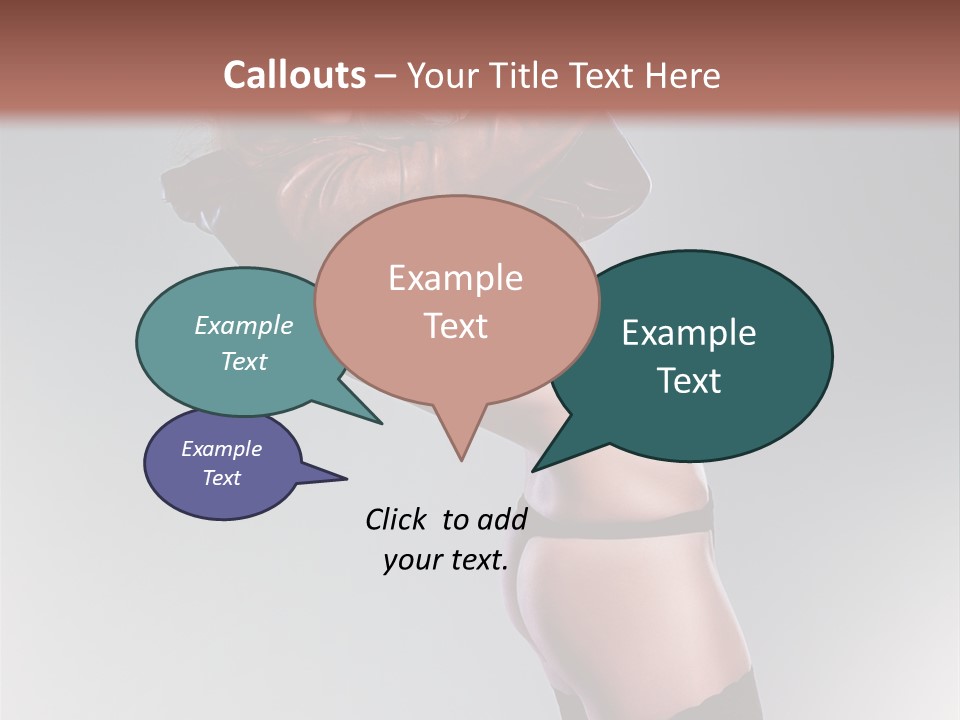 Callouts – Your Title Text Here

Example Text

Example Text

Example Text

Example Text

Click to add your text.